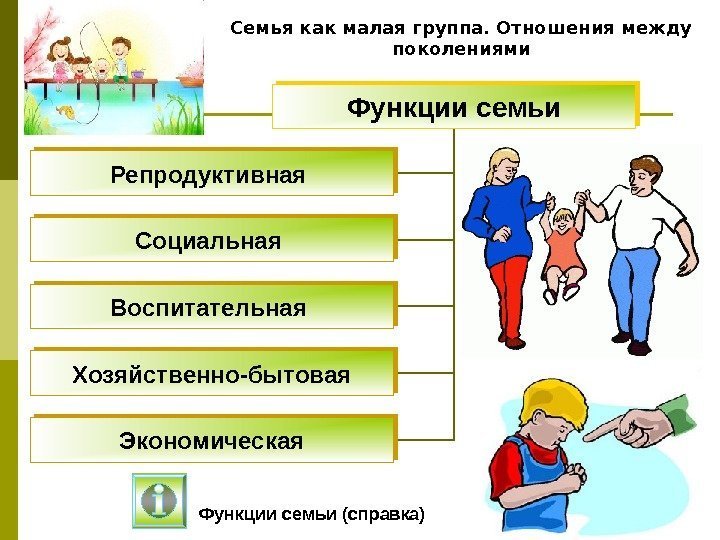 Семья как малая группа. Отношения между поколениями

Функции семьи

Репродуктивная

Социальная

Воспитательная

Хозяйственно-бытовая

Экономическая

i

Функции семьи (справка)